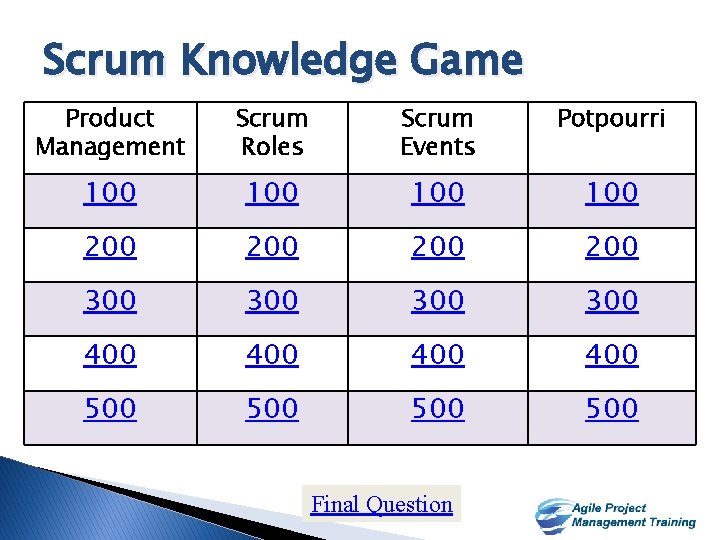 Scrum Knowledge Game

| Product Management | Scrum Roles | Scrum Events | Potpourri |
|---|---|---|---|
| 100 | 100 | 100 | 100 |
| 200 | 200 | 200 | 200 |
| 300 | 300 | 300 | 300 |
| 400 | 400 | 400 | 400 |
| 500 | 500 | 500 | 500 |

Final Question

Agile Project Management Training